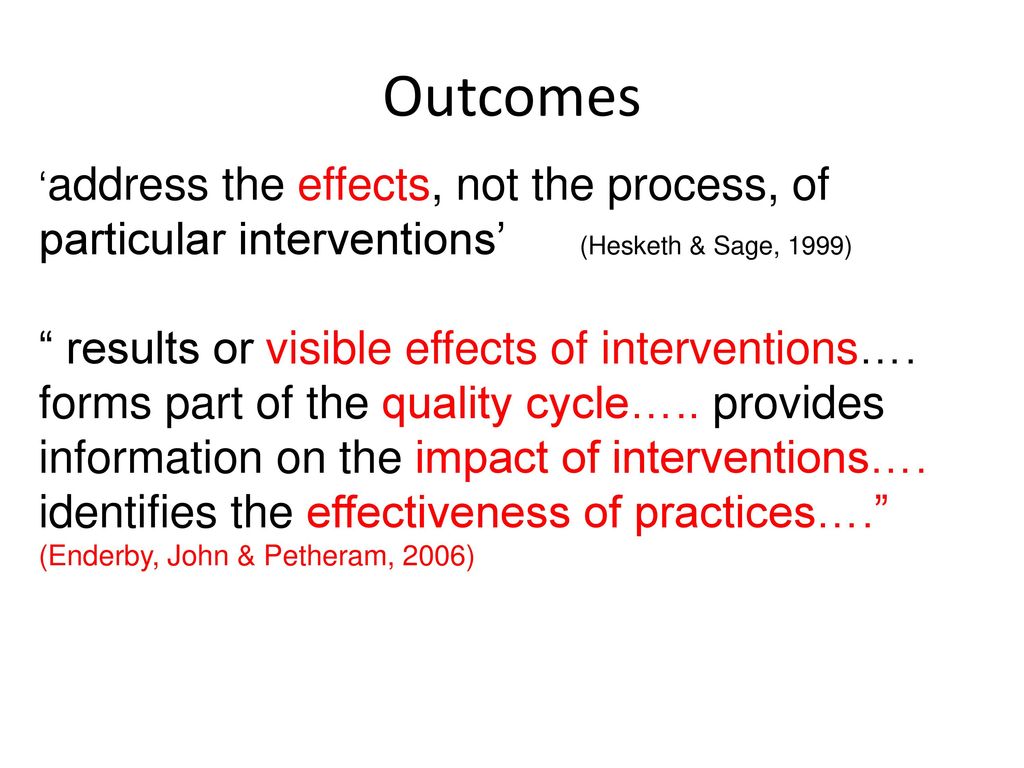 Outcomes

‘address the effects, not the process, of particular interventions’ (Hesketh & Sage, 1999)

“ results or visible effects of interventions…. forms part of the quality cycle….. provides information on the impact of interventions…. identifies the effectiveness of practices….” (Enderby, John & Petheram, 2006)